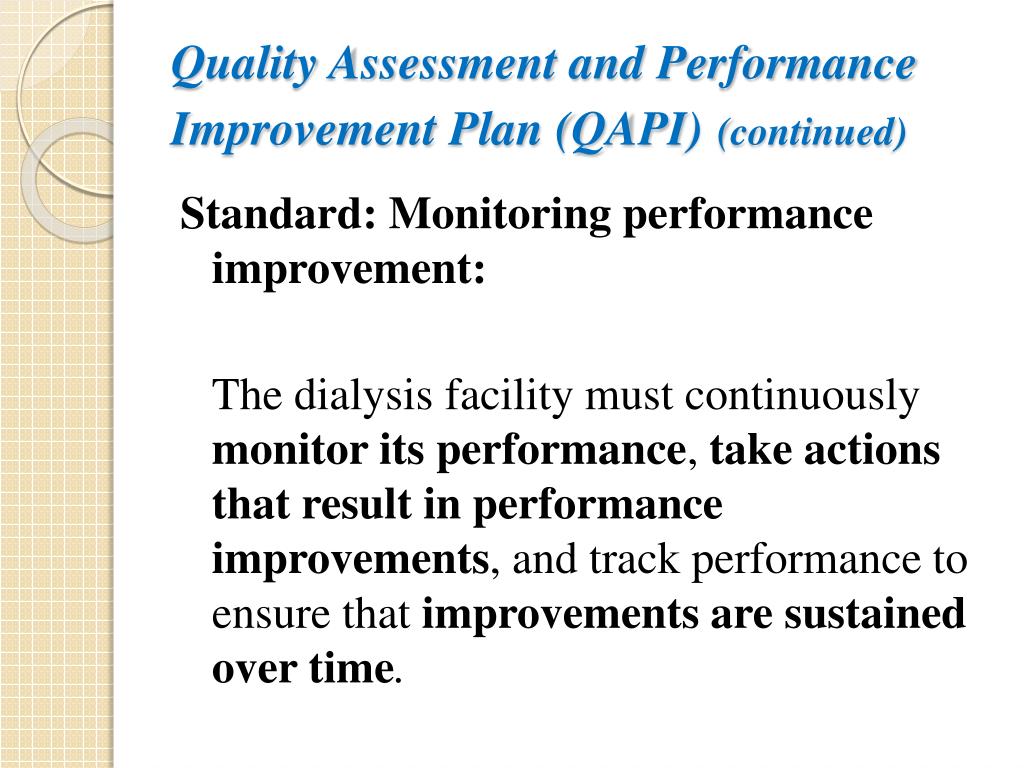 Quality Assessment and Performance Improvement Plan (QAPI) (continued)

Standard: Monitoring performance improvement:

The dialysis facility must continuously monitor its performance, take actions that result in performance improvements, and track performance to ensure that improvements are sustained over time.